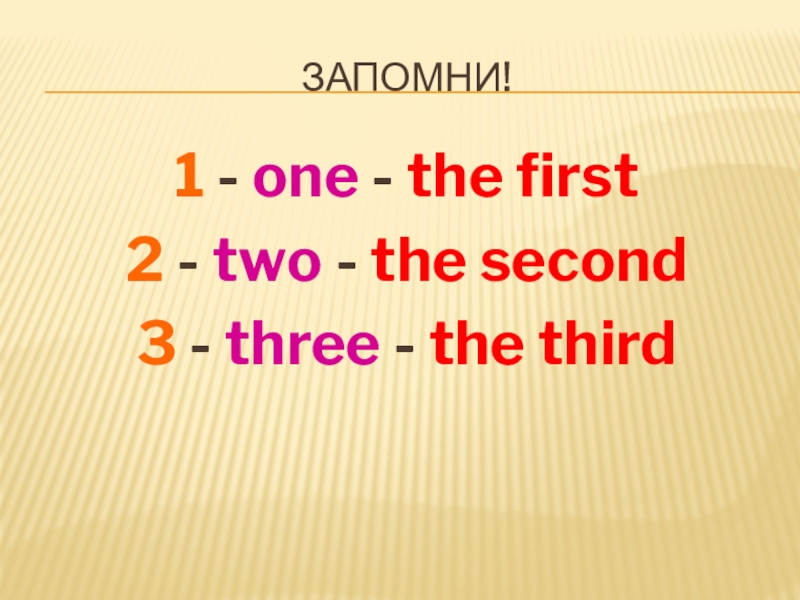 ЗАПОМНИ!

1 - one - the first

2 - two - the second

3 - three - the third